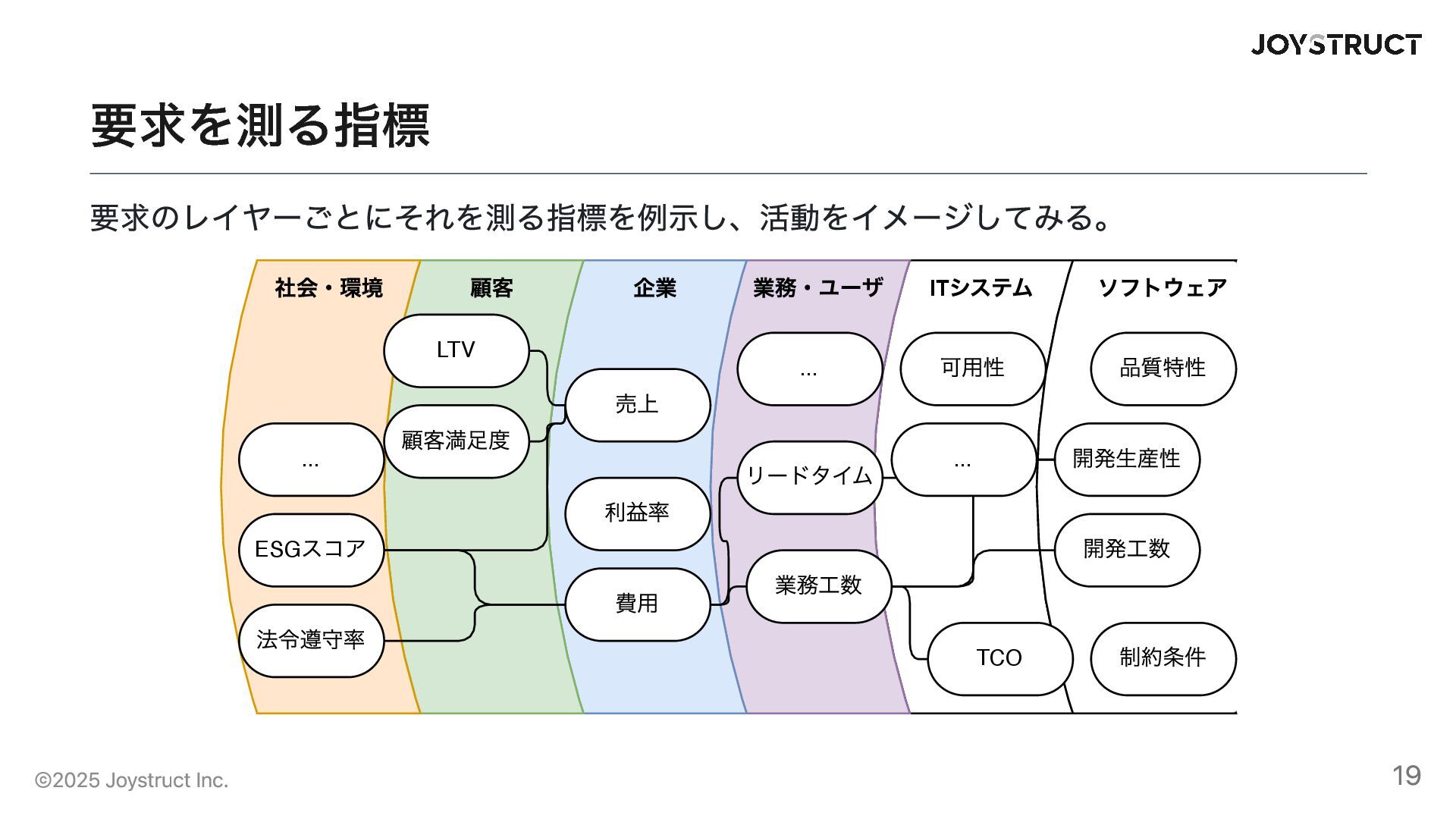 JOYSTRUCT

要求を測る指標

要求のレイヤーごとにそれを測る指標を例示し、活動をイメージしてみる。

社会・環境
...
ESGスコア
法令遵守率

顧客
LTV
顧客満足度

企業
売上
利益率
費用

業務・ユーザ
...
リードタイム
業務工数

ITシステム
可用性
...
TCO

ソフトウェア
品質特性
開発生産性
開発工数
制約条件

©2025 Joystruct Inc.

19